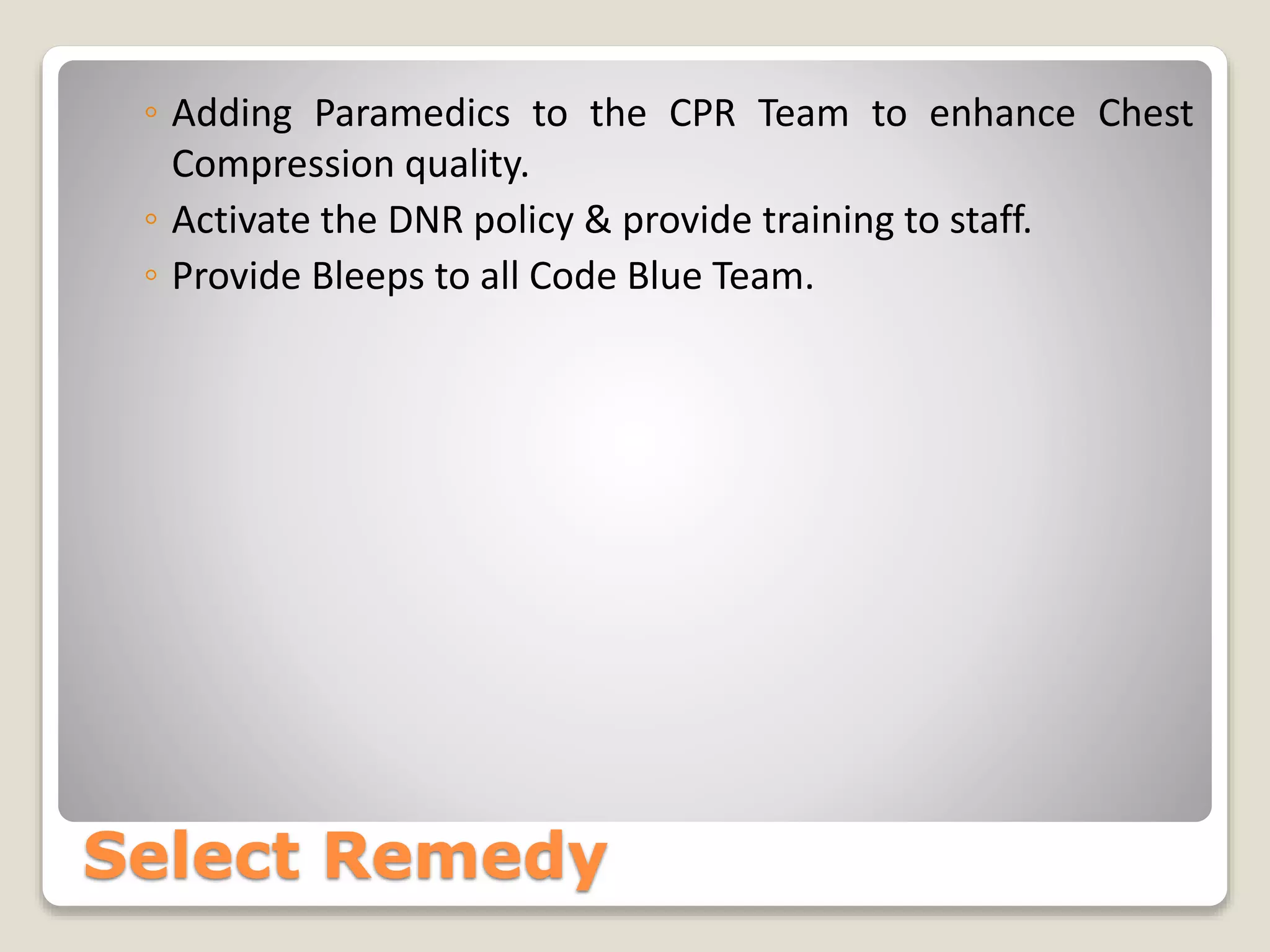 ◦ Adding Paramedics to the CPR Team to enhance Chest Compression quality.
◦ Activate the DNR policy & provide training to staff.
◦ Provide Bleeps to all Code Blue Team.

Select Remedy